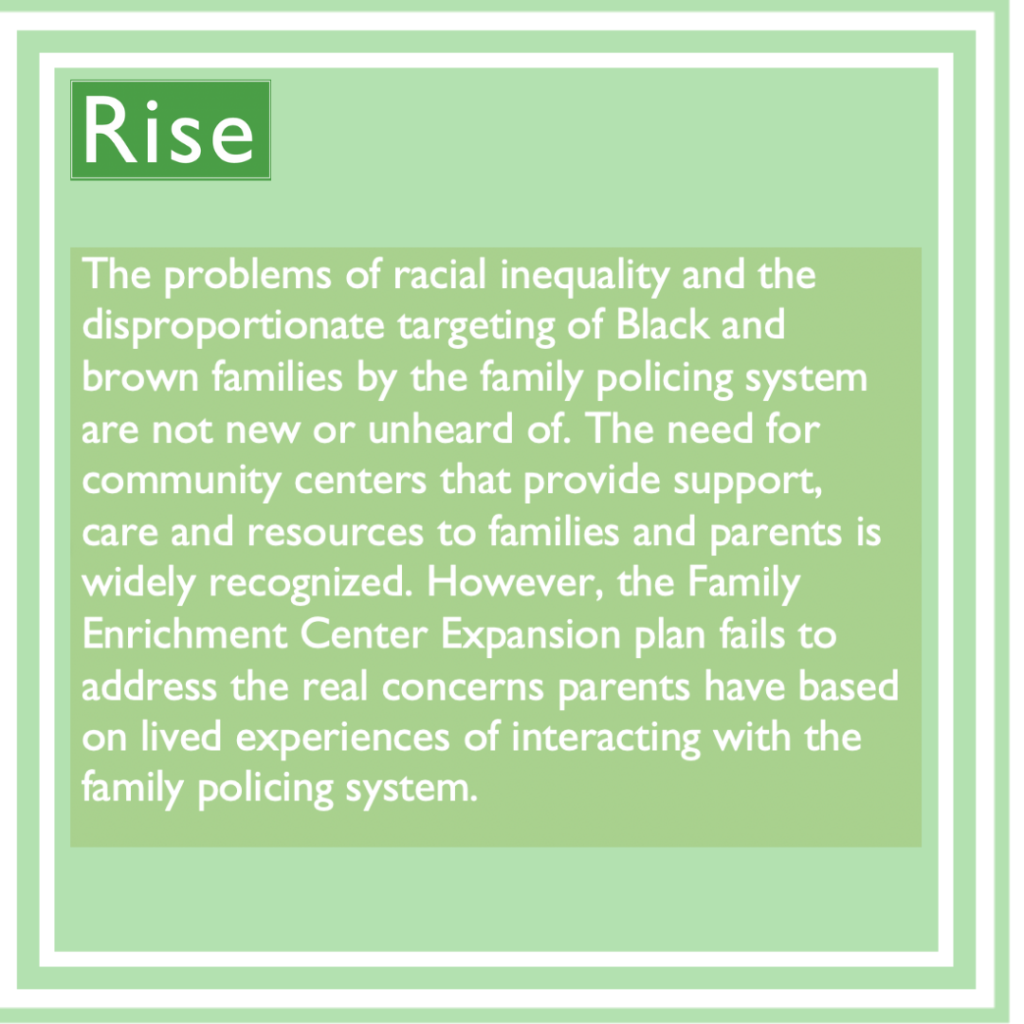 Rise

The problems of racial inequality and the disproportionate targeting of Black and brown families by the family policing system are not new or unheard of. The need for community centers that provide support, care and resources to families and parents is widely recognized. However, the Family Enrichment Center Expansion plan fails to address the real concerns parents have based on lived experiences of interacting with the family policing system.